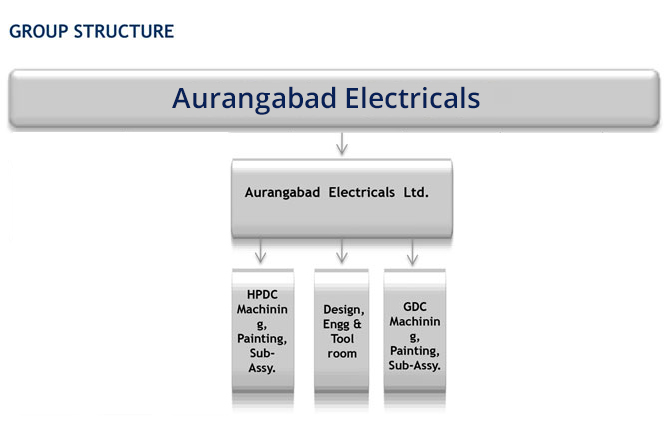 GROUP STRUCTURE

Aurangabad Electricals

Aurangabad Electricals Ltd.

HPDC Machining, Painting, Sub-Assy.

Design, Engg & Tool room

GDC Machining, Painting, Sub-Assy.